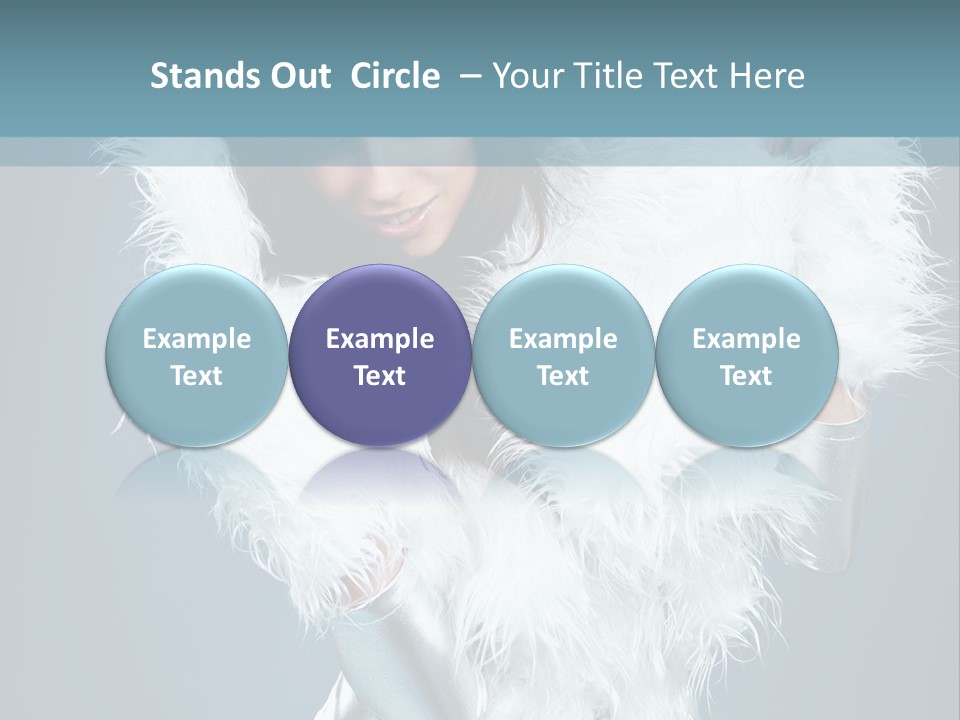 Stands Out Circle – Your Title Text Here

Example Text

Example Text

Example Text

Example Text